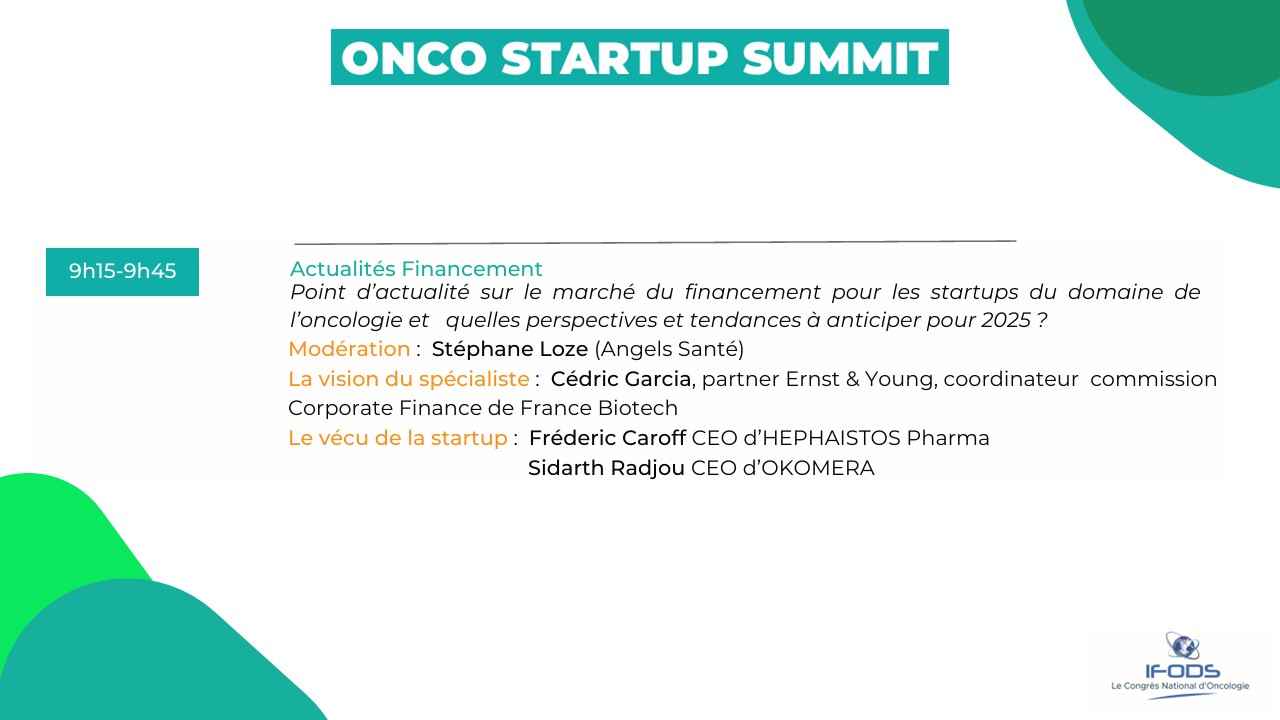 ONCO STARTUP SUMMIT

9h15-9h45

Actualités Financement

Point d'actualité sur le marché du financement pour les startups du domaine de l'oncologie et quelles perspectives et tendances à anticiper pour 2025 ?

Modération : Stéphane Loze (Angels Santé)

La vision du spécialiste : Cédric Garcia, partner Ernst & Young, coordinateur commission Corporate Finance de France Biotech

Le vécu de la startup : Fréderic Caroff CEO d'HEPHAISTOS Pharma
Sidarth Radjou CEO d'OKOMERA

IFODS
Le Congrès National d'Oncologie